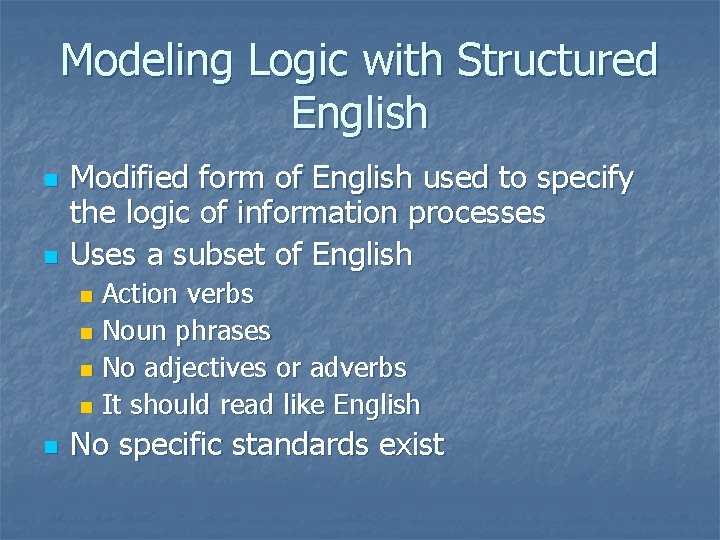 Modeling Logic with Structured English

Modified form of English used to specify the logic of information processes
Uses a subset of English
Action verbs
Noun phrases
No adjectives or adverbs
It should read like English
No specific standards exist